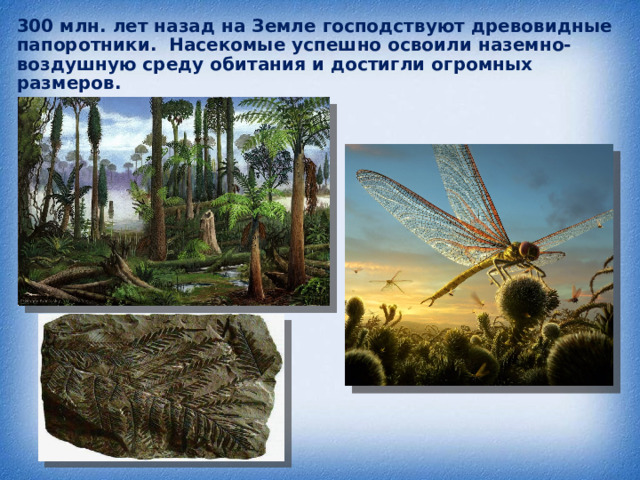 300 млн. лет назад на Земле господствуют древовидные папоротники. Насекомые успешно освоили наземно-воздушную среду обитания и достигли огромных размеров.